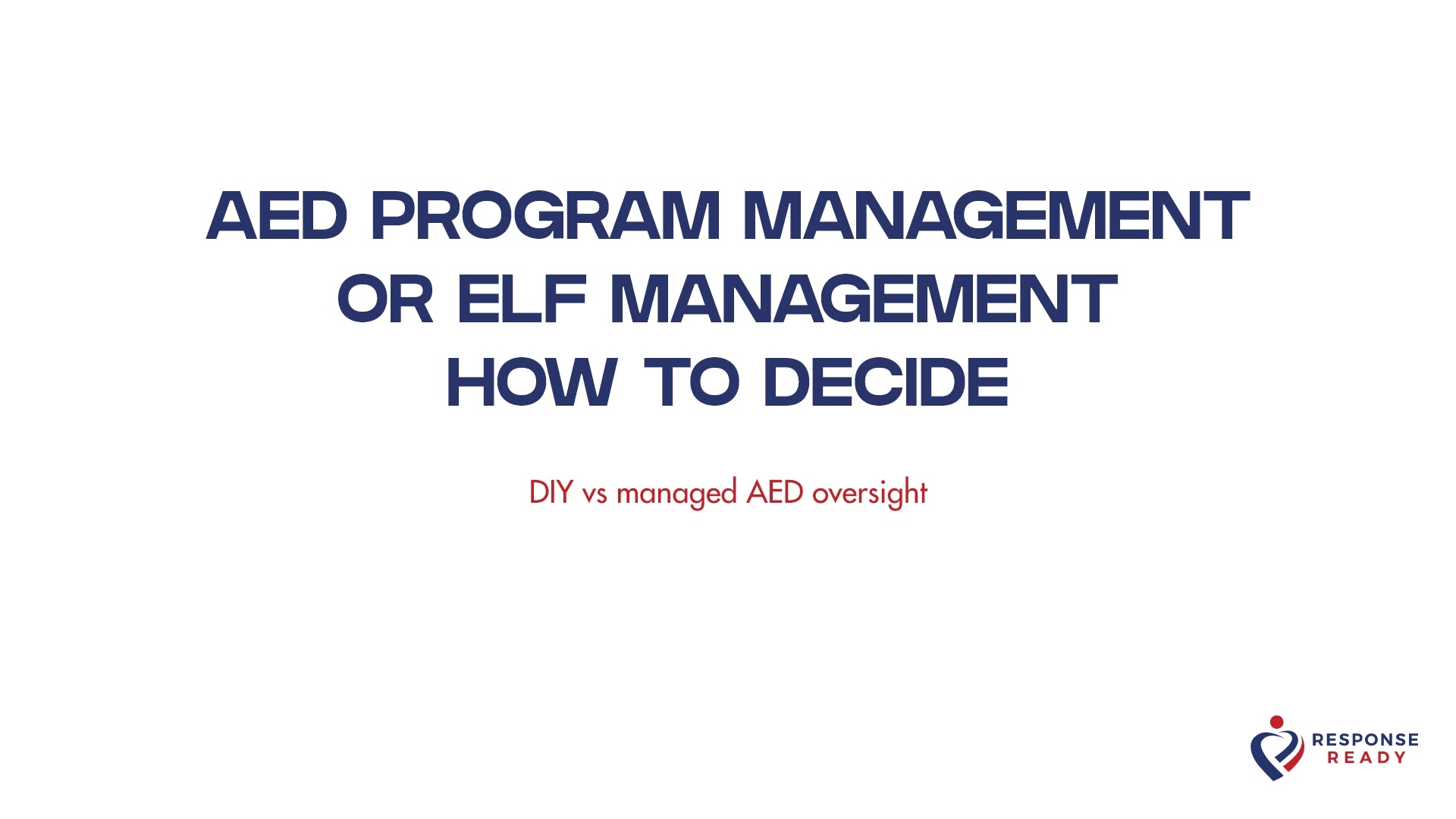 AED PROGRAM MANAGEMENT OR ELF MANAGEMENT HOW TO DECIDE

DIY vs managed AED oversight

RESPONSE READY